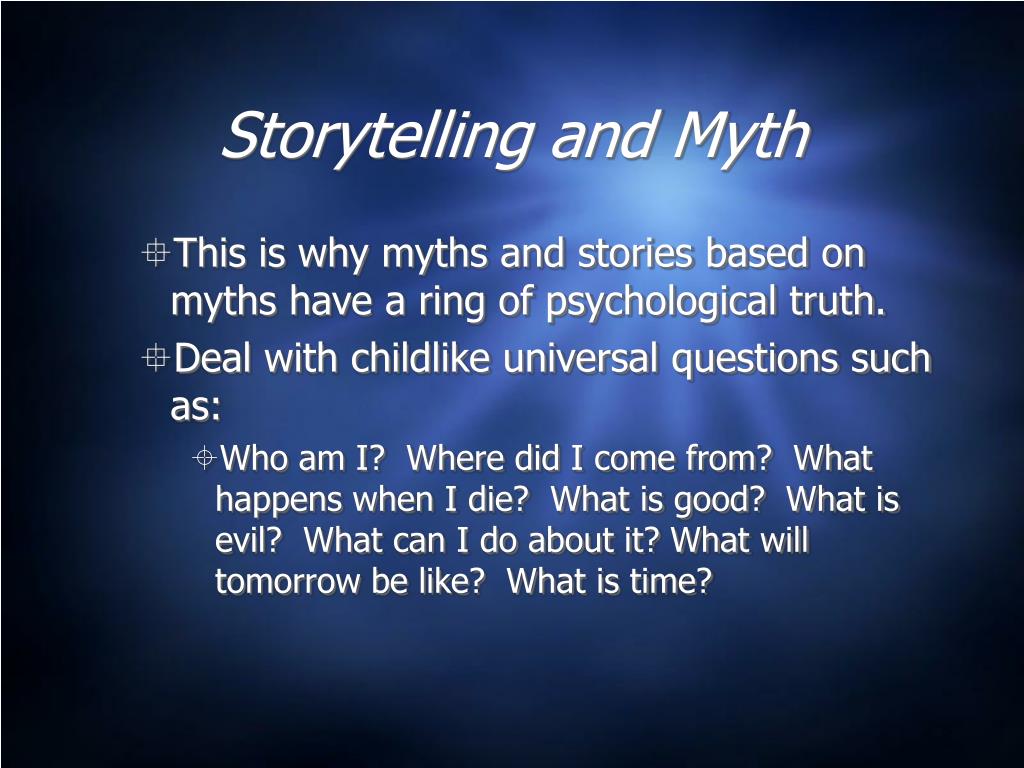 Storytelling and Myth

This is why myths and stories based on myths have a ring of psychological truth.

Deal with childlike universal questions such as:

Who am I?  Where did I come from?  What happens when I die?  What is good?  What is evil?  What can I do about it? What will tomorrow be like?  What is time?